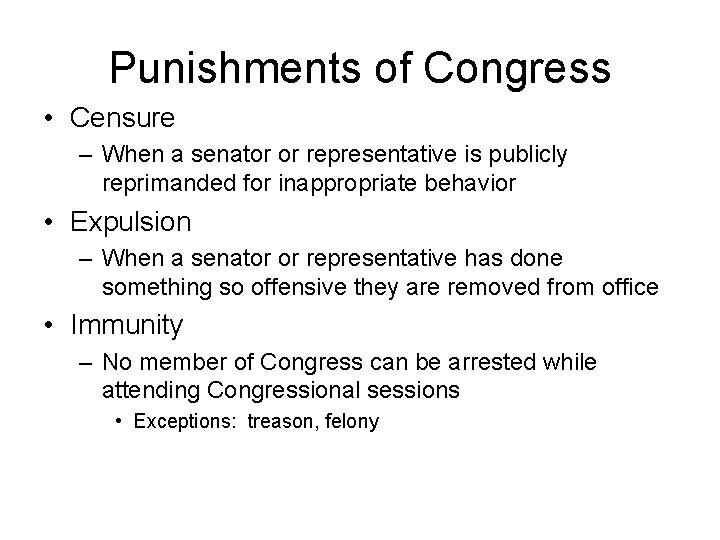 Punishments of Congress

• Censure
– When a senator or representative is publicly reprimanded for inappropriate behavior
• Expulsion
– When a senator or representative has done something so offensive they are removed from office
• Immunity
– No member of Congress can be arrested while attending Congressional sessions
• Exceptions: treason, felony